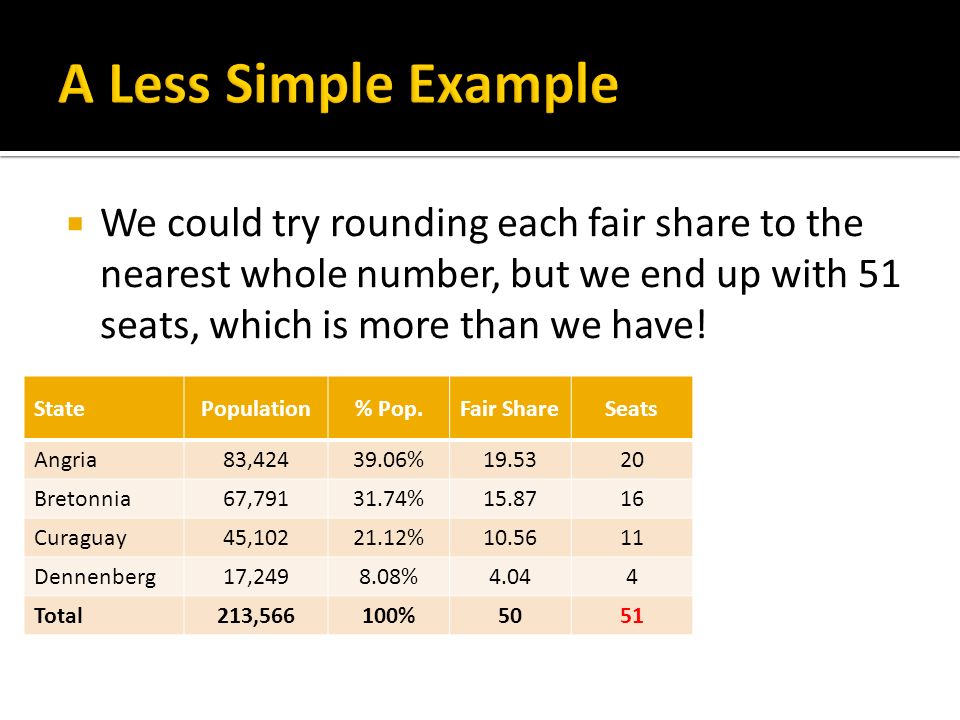 A Less Simple Example

We could try rounding each fair share to the nearest whole number, but we end up with 51 seats, which is more than we have!

| State | Population | % Pop. | Fair Share | Seats |
|---|---|---|---|---|
| Angria | 83,424 | 39.06% | 19.53 | 20 |
| Bretonnia | 67,791 | 31.74% | 15.87 | 16 |
| Curaguay | 45,102 | 21.12% | 10.56 | 11 |
| Dennenberg | 17,249 | 8.08% | 4.04 | 4 |
| Total | 213,566 | 100% | 50 | 51 |